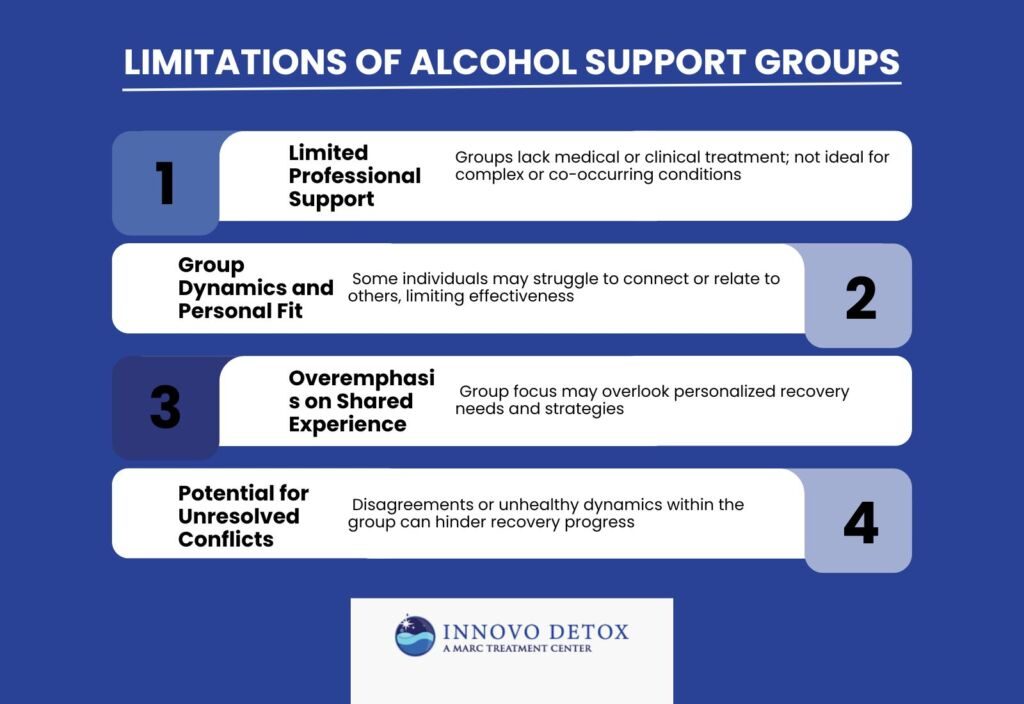 LIMITATIONS OF ALCOHOL SUPPORT GROUPS

1

Limited Professional Support

Groups lack medical or clinical treatment; not ideal for complex or co-occurring conditions

Group Dynamics and Personal Fit

Some individuals may struggle to connect or relate to others, limiting effectiveness

2

3

Overemphasis on Shared Experience

Group focus may overlook personalized recovery needs and strategies

Potential for Unresolved Conflicts

Disagreements or unhealthy dynamics within the group can hinder recovery progress

4

INNOVO DETOX
A MARC TREATMENT CENTER